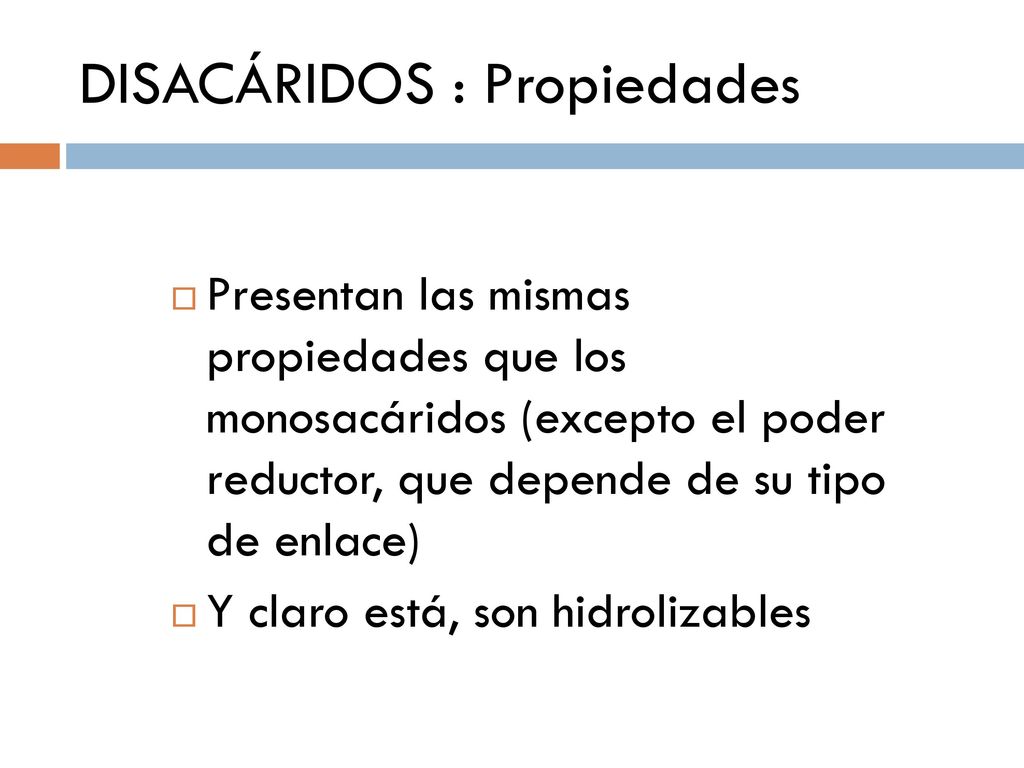 DISACÁRIDOS : Propiedades

Presentan las mismas propiedades que los monosacáridos (excepto el poder reductor, que depende de su tipo de enlace)

Y claro está, son hidrolizables